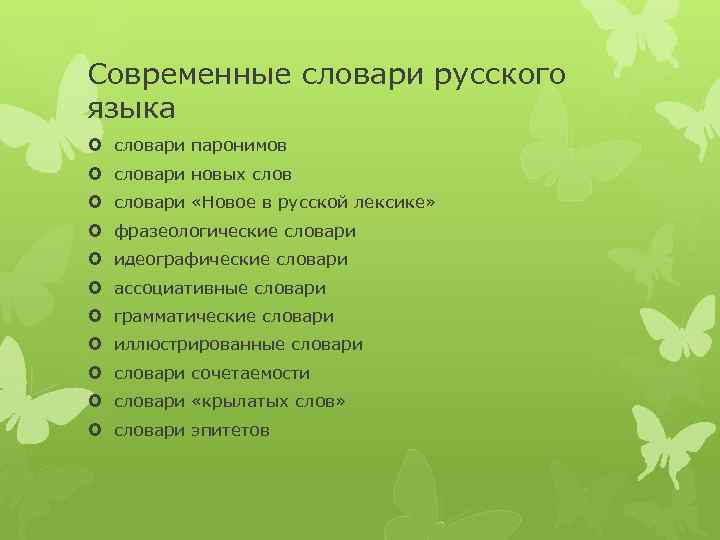 Современные словари русского языка

словари паронимов
словари новых слов
словари «Новое в русской лексике»
фразеологические словари
идеографические словари
ассоциативные словари
грамматические словари
иллюстрированные словари
словари сочетаемости
словари «крылатых слов»
словари эпитетов